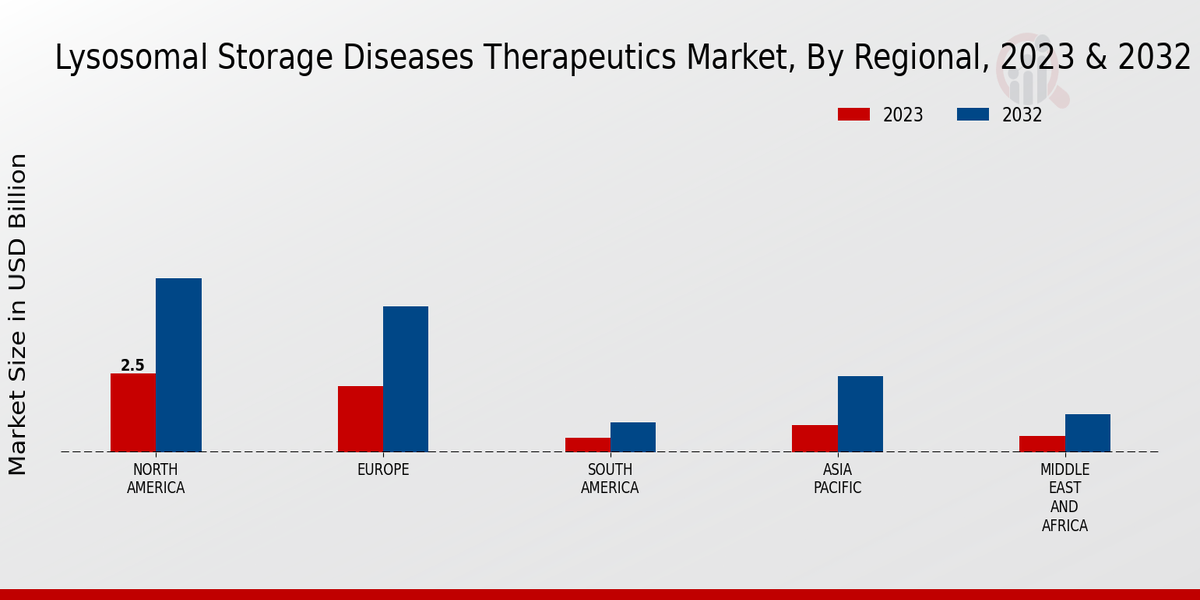 Lysosomal Storage Diseases Therapeutics Market, By Regional, 2023 & 2032

2023 2032

Market Size in USD Billion

2.5

NORTH AMERICA

EUROPE

SOUTH AMERICA

ASIA PACIFIC

MIDDLE EAST AND AFRICA